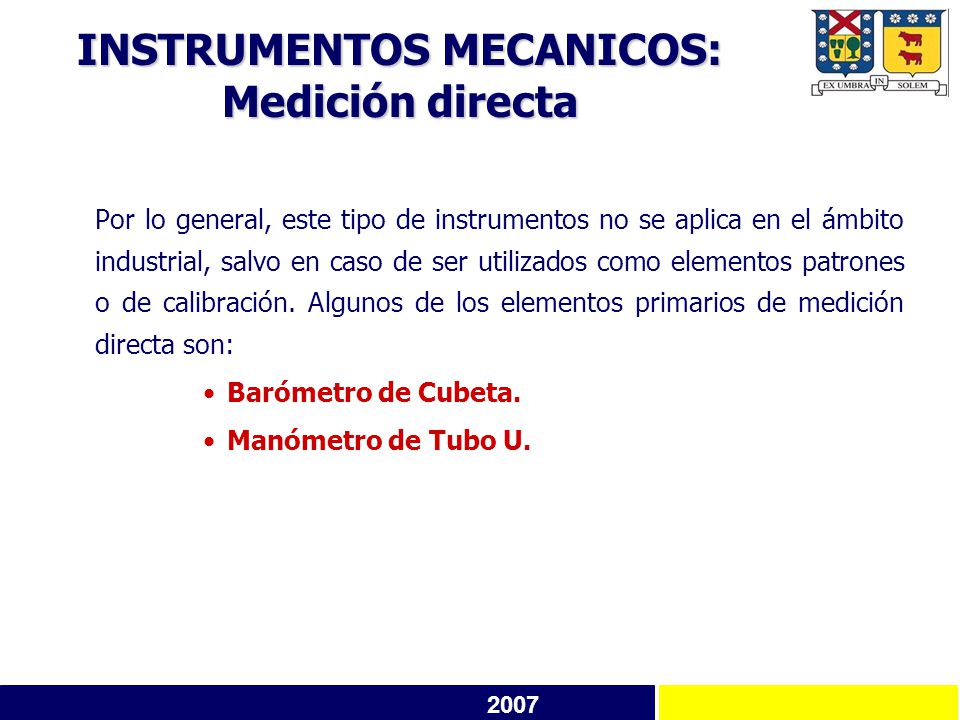 INSTRUMENTOS MECANICOS:
Medición directa

EX UMBRA IN SOLEM

Por lo general, este tipo de instrumentos no se aplica en el ámbito industrial, salvo en caso de ser utilizados como elementos patrones o de calibración. Algunos de los elementos primarios de medición directa son:

• Barómetro de Cubeta.
• Manómetro de Tubo U.

2007